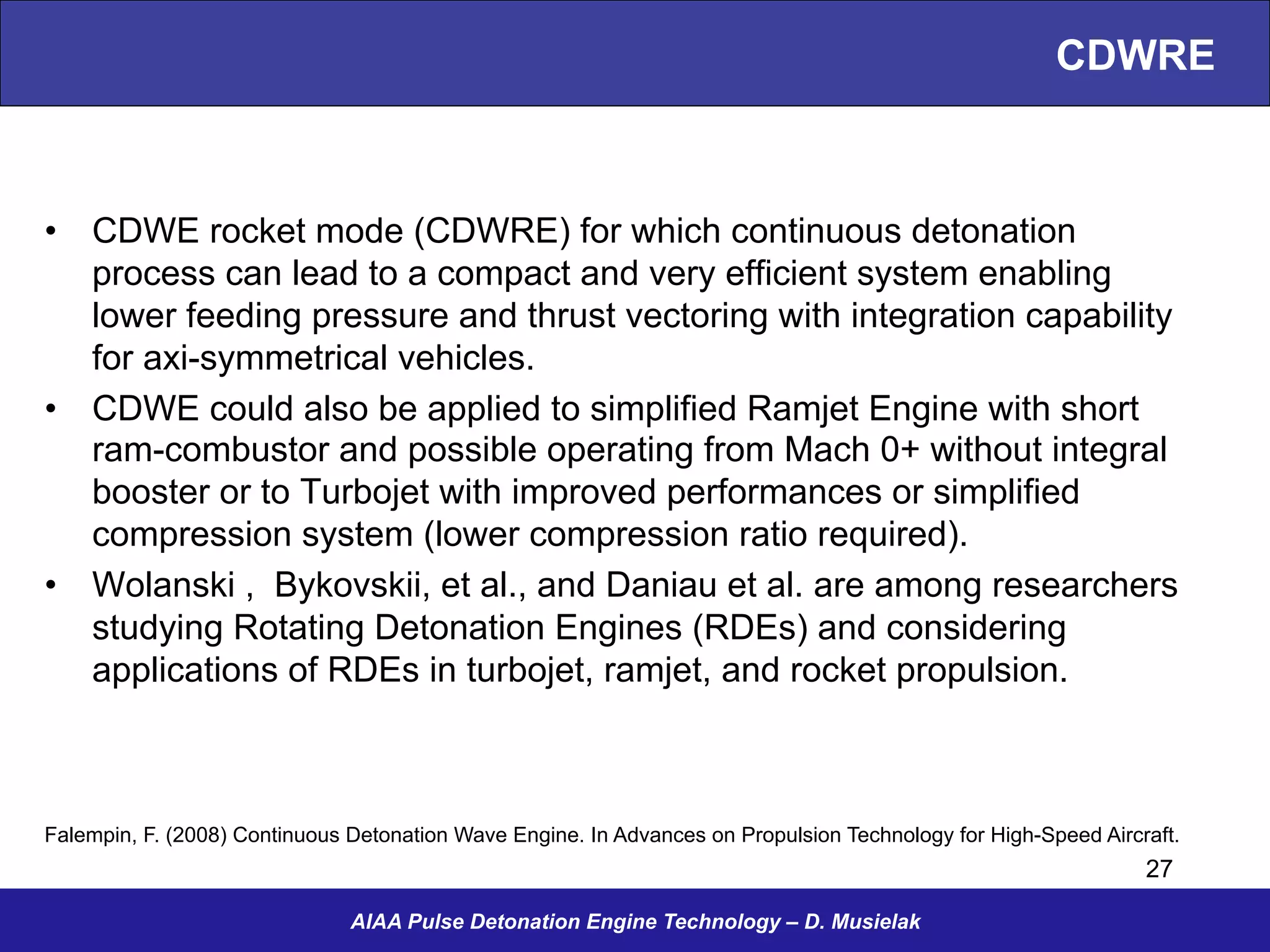 CDWRE

• CDWE rocket mode (CDWRE) for which continuous detonation process can lead to a compact and very efficient system enabling lower feeding pressure and thrust vectoring with integration capability for axi-symmetrical vehicles.

• CDWE could also be applied to simplified Ramjet Engine with short ram-combustor and possible operating from Mach 0+ without integral booster or to Turbojet with improved performances or simplified compression system (lower compression ratio required).

• Wolanski , Bykovskii, et al., and Daniau et al. are among researchers studying Rotating Detonation Engines (RDEs) and considering applications of RDEs in turbojet, ramjet, and rocket propulsion.

Falempin, F. (2008) Continuous Detonation Wave Engine. In Advances on Propulsion Technology for High-Speed Aircraft.

27

AIAA Pulse Detonation Engine Technology – D. Musielak